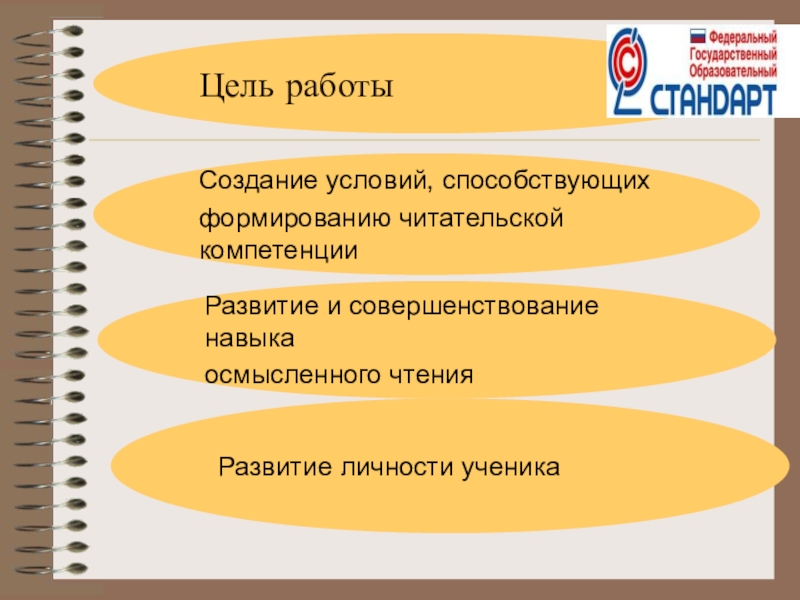 Цель работы

Федеральный Государственный Образовательный СТАНДАРТ

Создание условий, способствующих формированию читательской компетенции

Развитие и совершенствование навыка осмысленного чтения

Развитие личности ученика